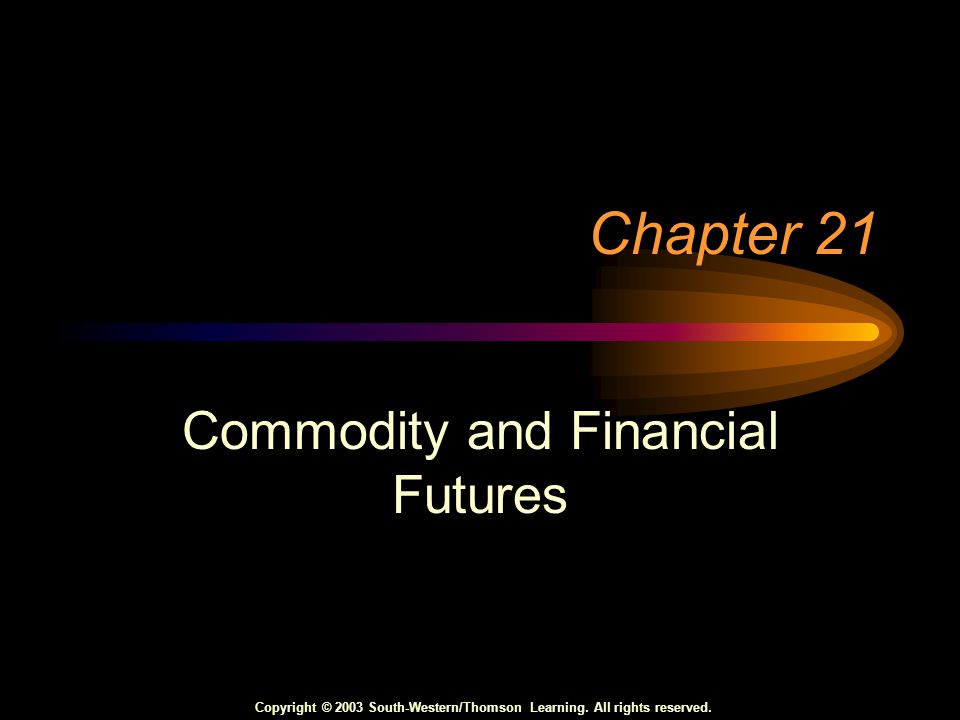 Chapter 21

Commodity and Financial Futures

Copyright © 2003 South-Western/Thomson Learning. All rights reserved.